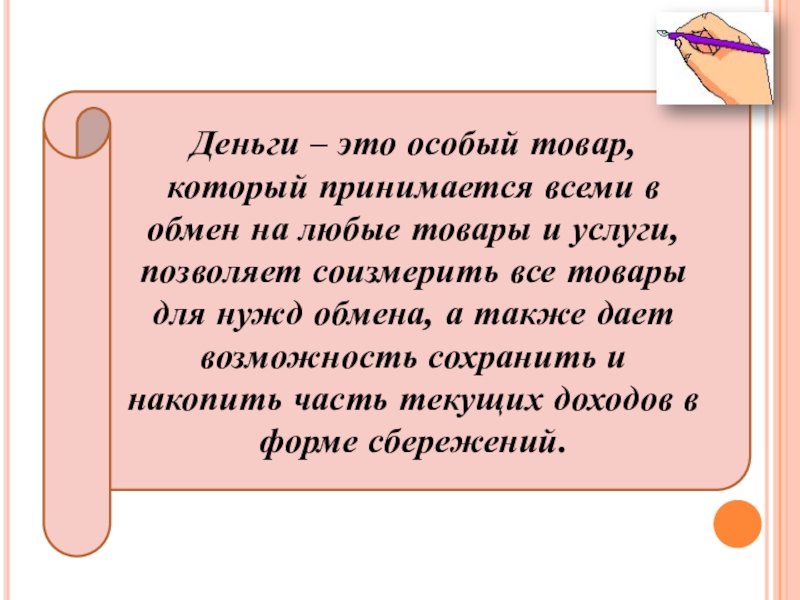 Деньги – это особый товар, который принимается всеми в обмен на любые товары и услуги, позволяет соизмерить все товары для нужд обмена, а также дает возможность сохранить и накопить часть текущих доходов в форме сбережений.